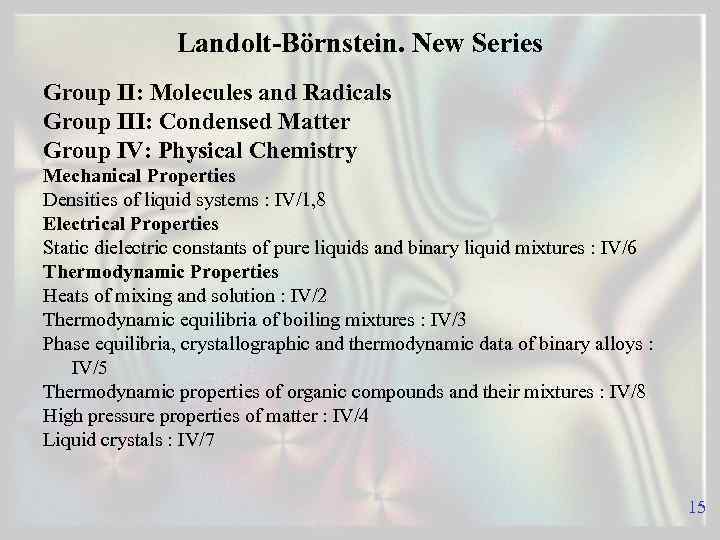 Landolt-Börnstein. New Series

Group II: Molecules and Radicals
Group III: Condensed Matter
Group IV: Physical Chemistry
Mechanical Properties
Densities of liquid systems : IV/1,8
Electrical Properties
Static dielectric constants of pure liquids and binary liquid mixtures : IV/6
Thermodynamic Properties
Heats of mixing and solution : IV/2
Thermodynamic equilibria of boiling mixtures : IV/3
Phase equilibria, crystallographic and thermodynamic data of binary alloys : IV/5
Thermodynamic properties of organic compounds and their mixtures : IV/8
High pressure properties of matter : IV/4
Liquid crystals : IV/7

15